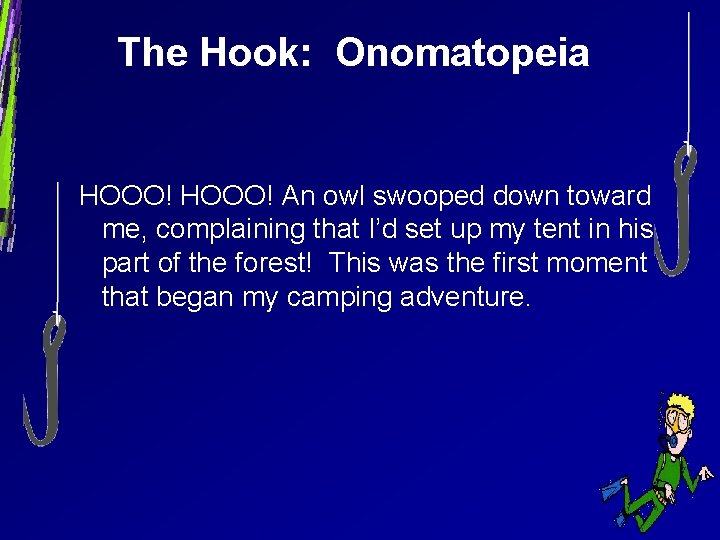 The Hook:  Onomatopeia

HOOO! HOOO! An owl swooped down toward me, complaining that I'd set up my tent in his part of the forest!  This was the first moment that began my camping adventure.